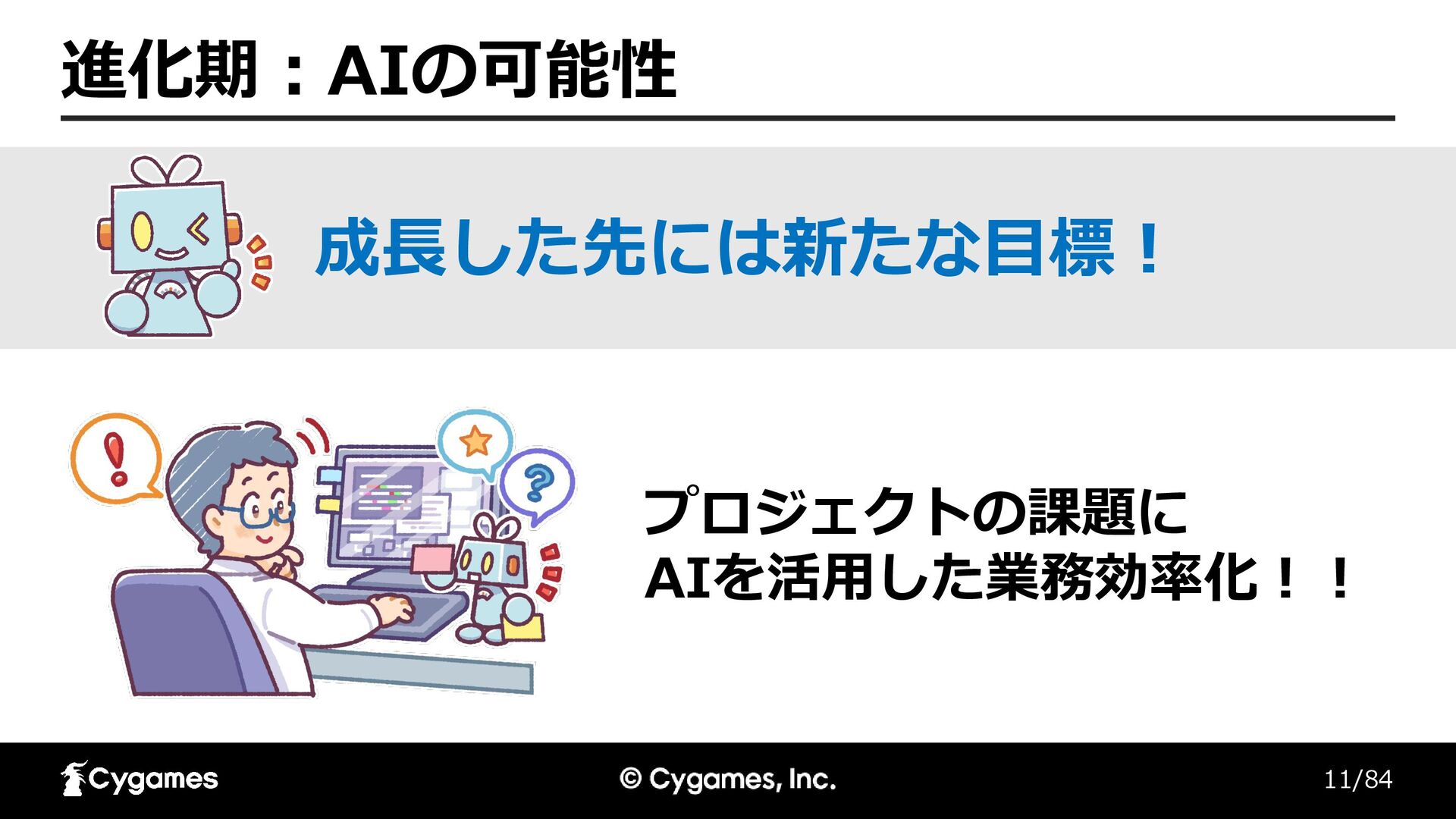 進化期：AIの可能性

成長した先には新たな目標！

プロジェクトの課題に
AIを活用した業務効率化！！

Cygames

© Cygames, Inc.

11/84